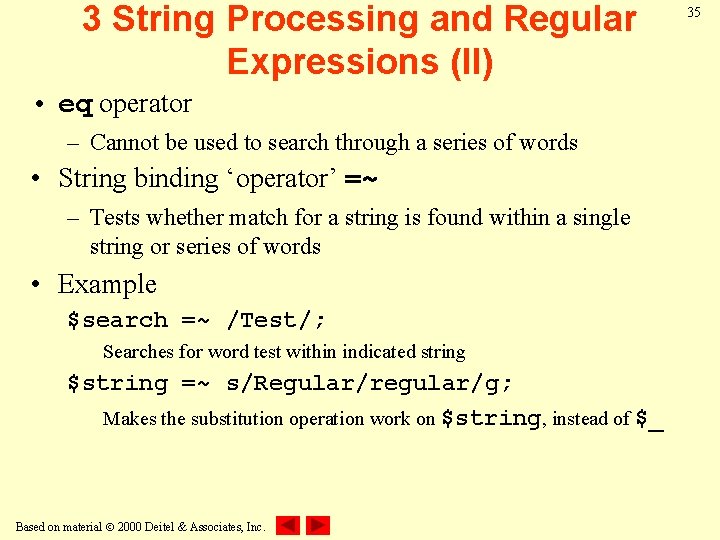 35

3 String Processing and Regular Expressions (II)

• eq operator

– Cannot be used to search through a series of words

• String binding ‘operator’ =~

– Tests whether match for a string is found within a single string or series of words

• Example

$search =~ /Test/;

Searches for word test within indicated string

$string =~ s/Regular/regular/g;

Makes the substitution operation work on $string, instead of $_

Based on material © 2000 Deitel & Associates, Inc.